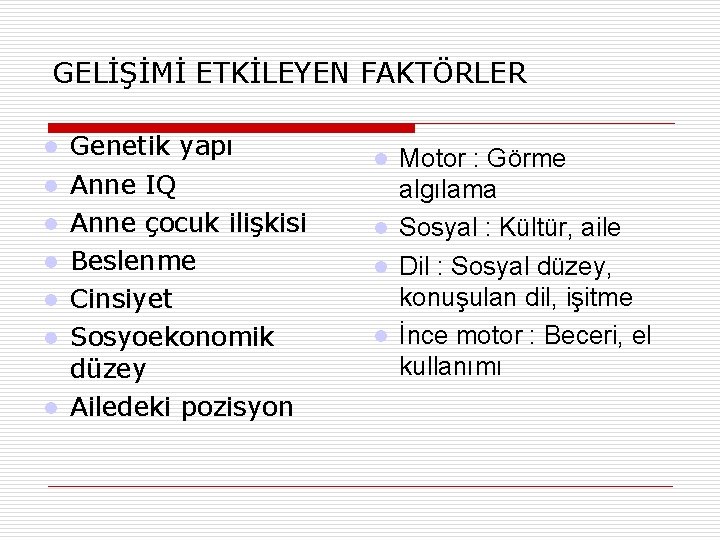 GELİŞİMİ ETKİLEYEN FAKTÖRLER

- Genetik yapı
- Anne IQ
- Anne çocuk ilişkisi
- Beslenme
- Cinsiyet
- Sosyoekonomik düzey
- Ailedeki pozisyon

- Motor : Görme algılama
- Sosyal : Kültür, aile
- Dil : Sosyal düzey, konuşulan dil, işitme
- İnce motor : Beceri, el kullanımı